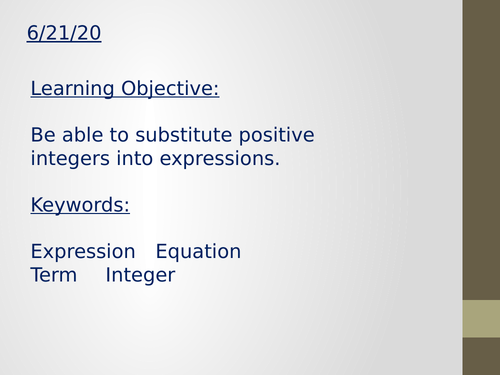 6/21/20

Learning Objective:

Be able to substitute positive integers into expressions.

Keywords:

Expression Equation
Term Integer